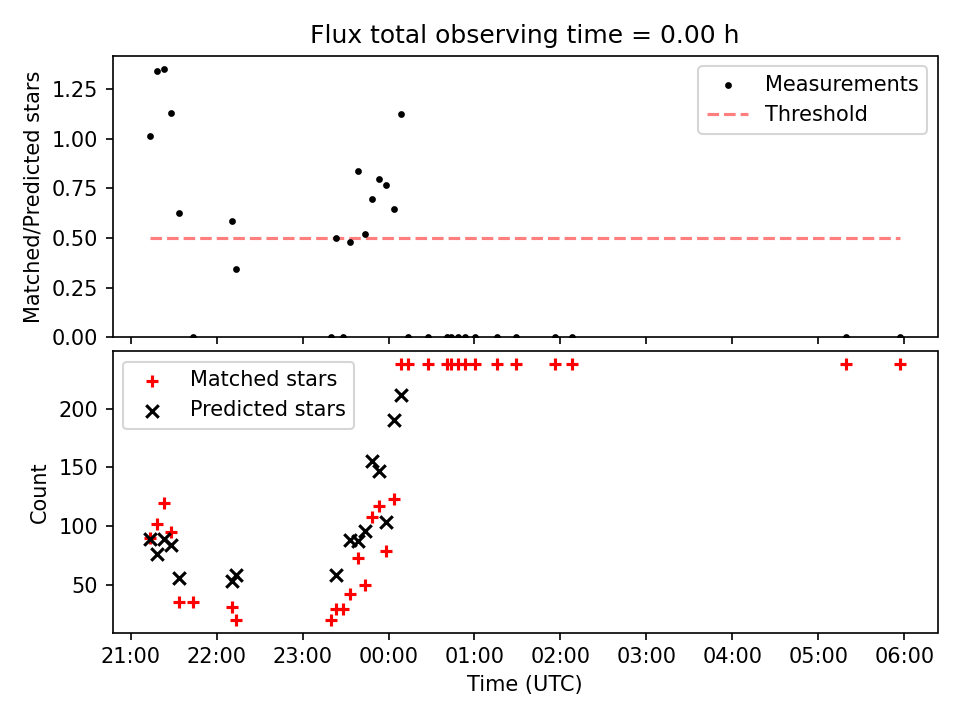 Flux total observing time = 0.00 h

Matched/Predicted stars

1.25
1.00
0.75
0.50
0.25
0.00

Measurements
Threshold

Count

200
150
100
50

Matched stars
Predicted stars

21:00
22:00
23:00
00:00
01:00
02:00
03:00
04:00
05:00
06:00

Time (UTC)